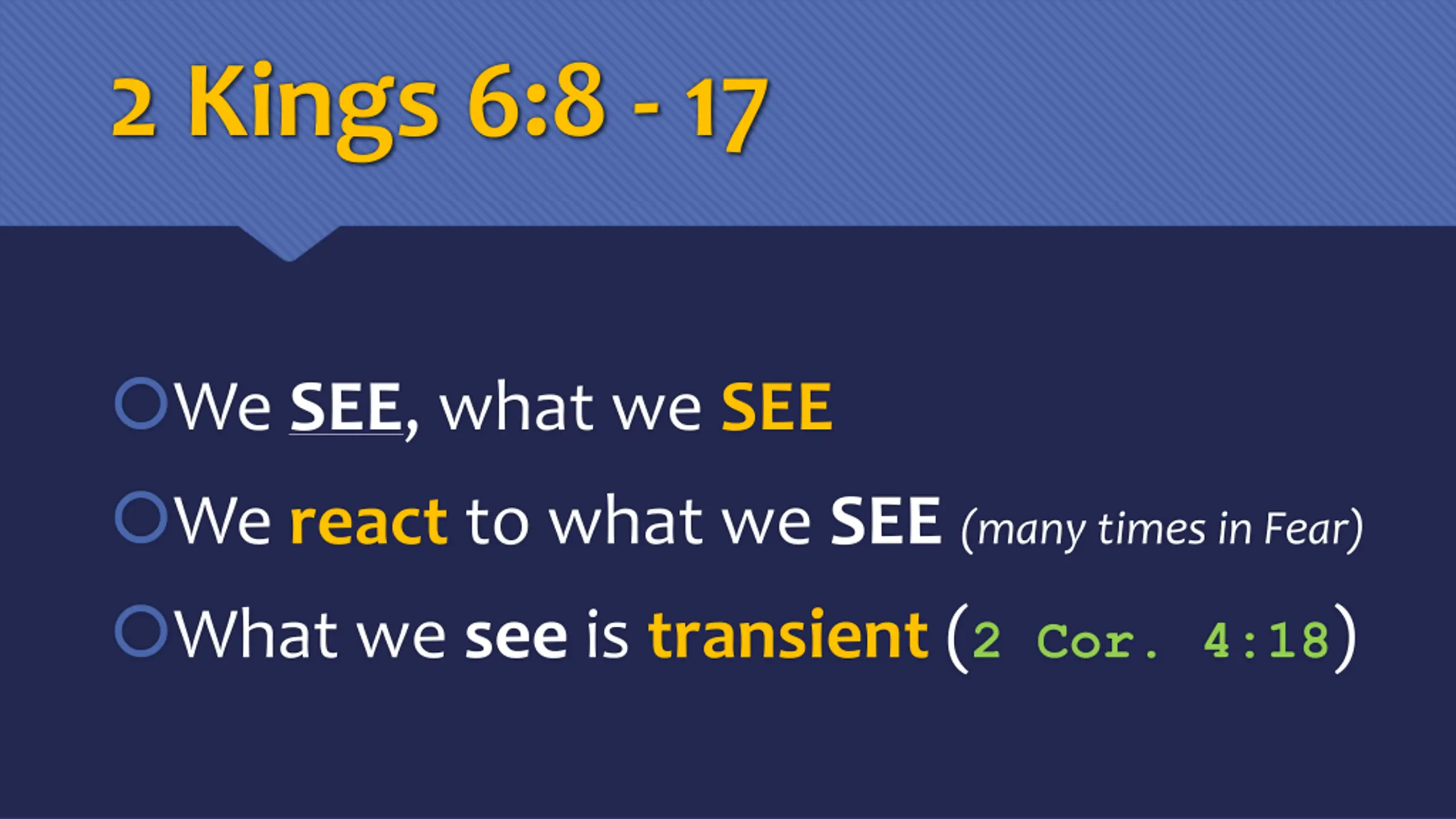 2 Kings 6:8 - 17

We SEE, what we SEE

We react to what we SEE (many times in Fear)

What we see is transient (2 Cor. 4:18)